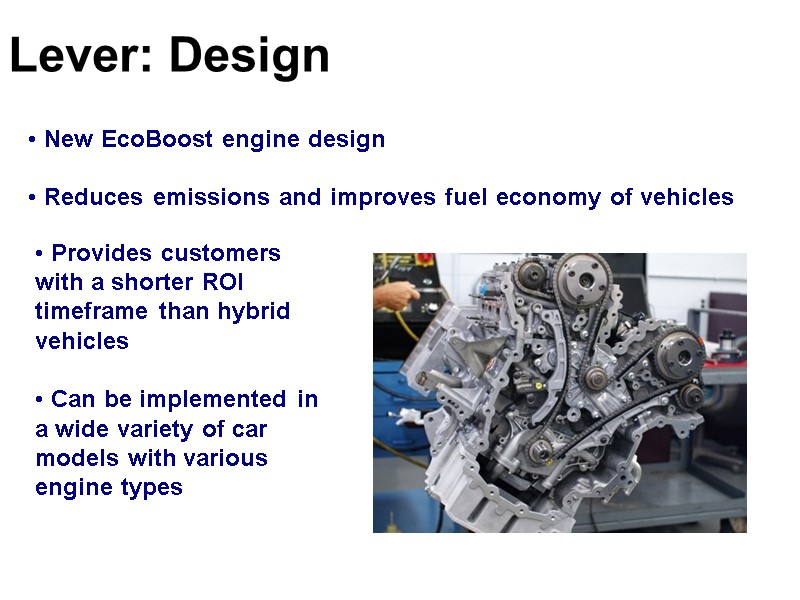 Lever: Design

• New EcoBoost engine design

• Reduces emissions and improves fuel economy of vehicles

• Provides customers with a shorter ROI timeframe than hybrid vehicles

• Can be implemented in a wide variety of car models with various engine types